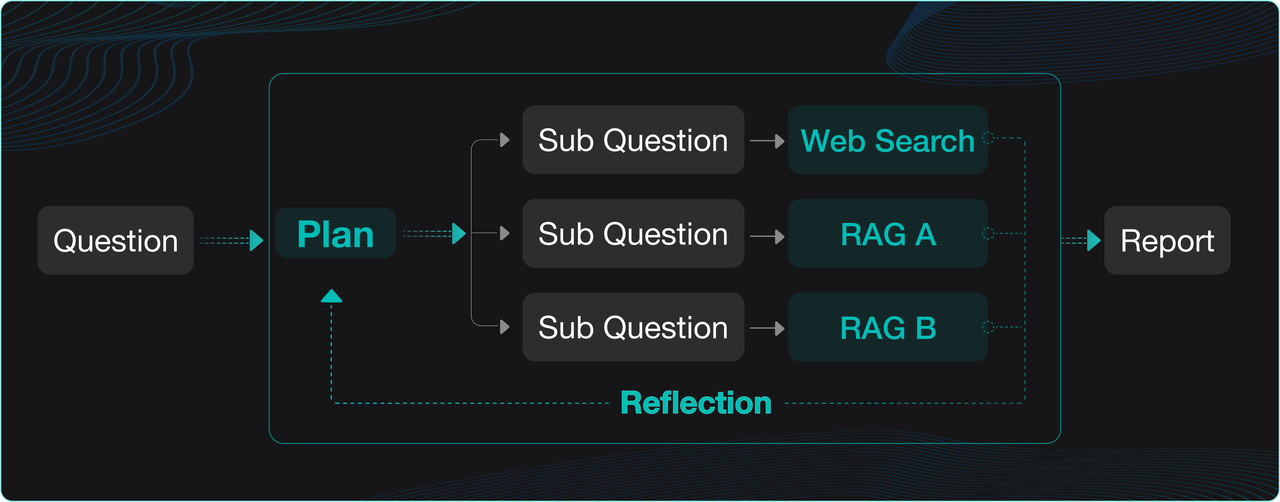 Question

Plan

Sub Question

Web Search

Sub Question

RAG A

Sub Question

RAG B

Reflection

Report